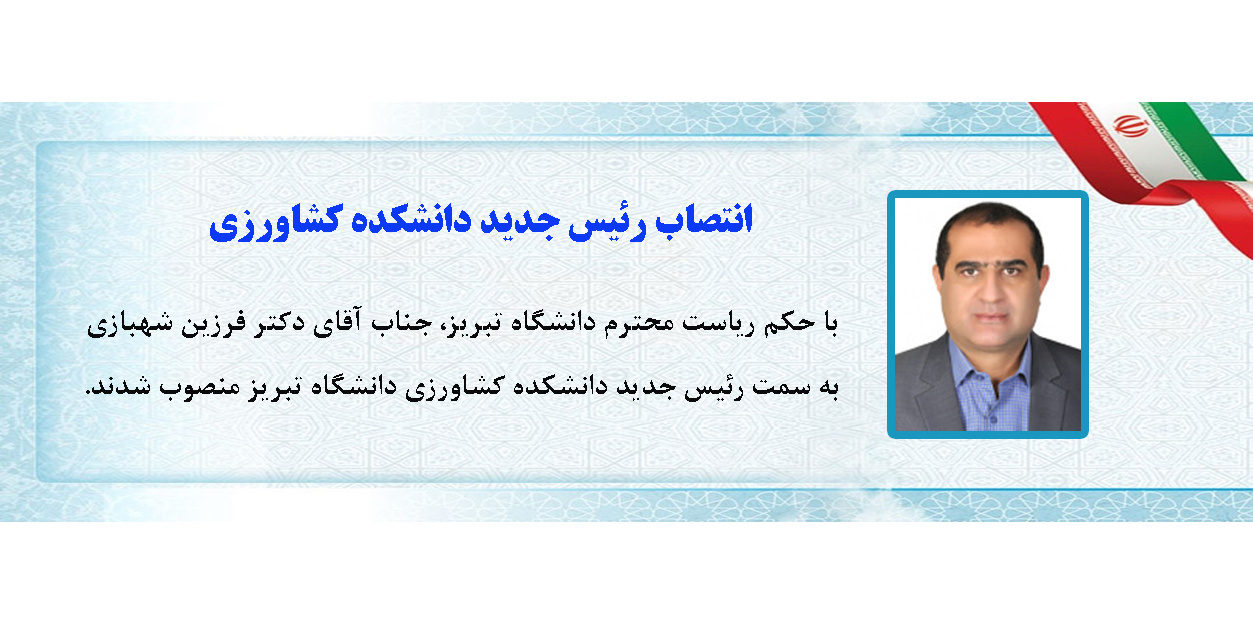 انتصاب رئیس جدید دانشکده کشاورزی

با حکم ریاست محترم دانشگاه تبریز، جناب آقای دکتر فرزین شهبازی به سمت رئیس جدید دانشکده کشاورزی دانشگاه تبریز منصوب شدند.